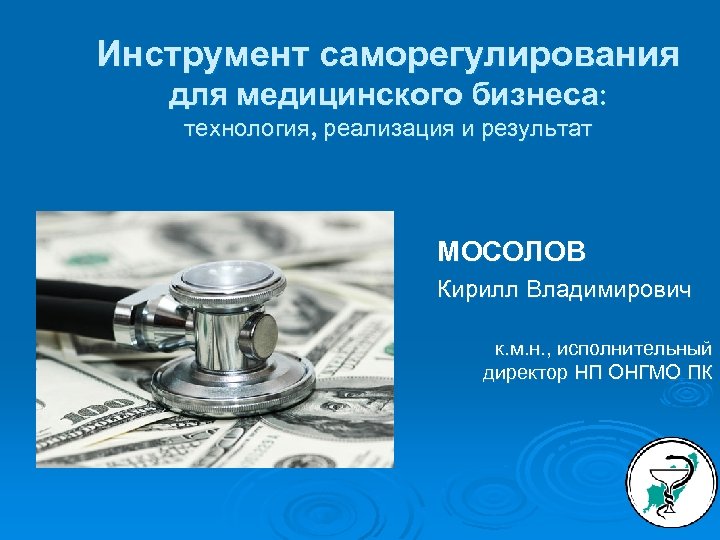 Инструмент саморегулирования для медицинского бизнеса: технология, реализация и результат

МОСОЛОВ

Кирилл Владимирович

к.м.н., исполнительный директор НП ОНГМО ПК